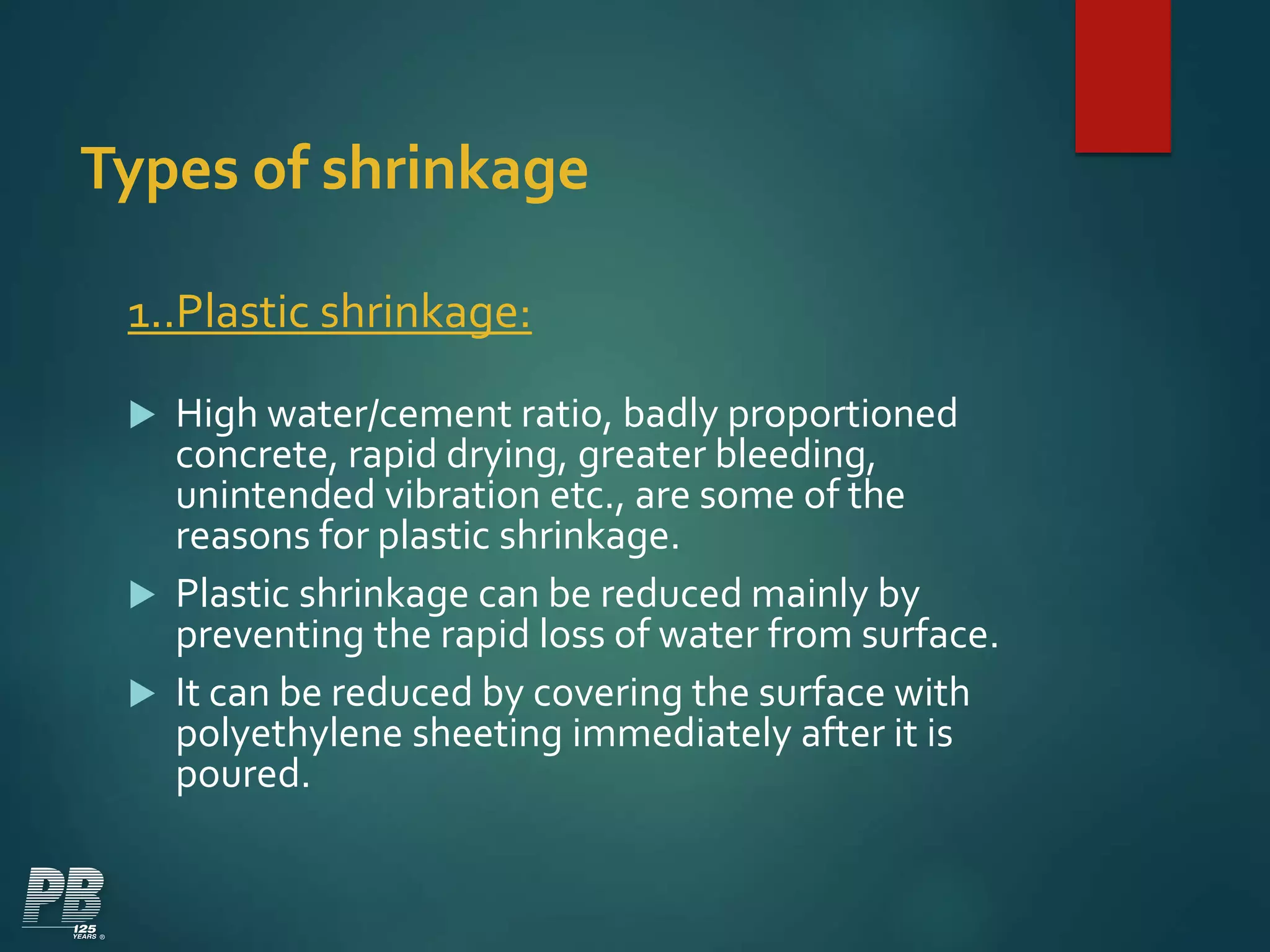 Types of shrinkage

1..Plastic shrinkage:

High water/cement ratio, badly proportioned concrete, rapid drying, greater bleeding, unintended vibration etc., are some of the reasons for plastic shrinkage.

Plastic shrinkage can be reduced mainly by preventing the rapid loss of water from surface.

It can be reduced by covering the surface with polyethylene sheeting immediately after it is poured.

PB
125 YEARS ®